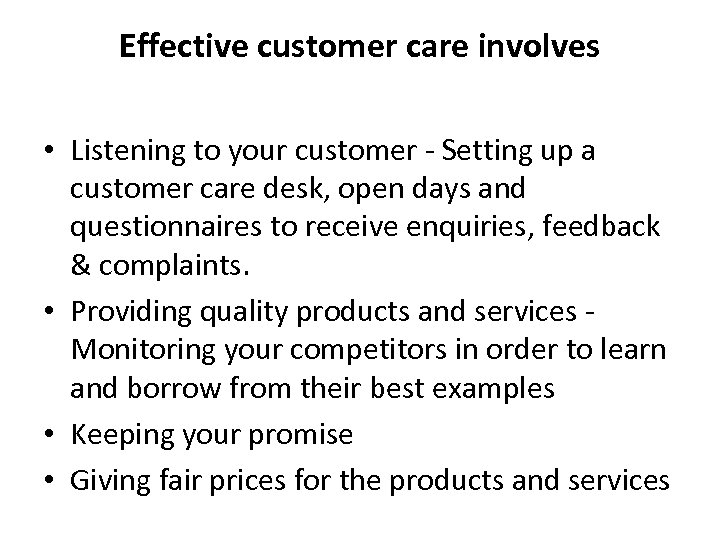 Effective customer care involves

• Listening to your customer - Setting up a customer care desk, open days and questionnaires to receive enquiries, feedback & complaints.
• Providing quality products and services - Monitoring your competitors in order to learn and borrow from their best examples
• Keeping your promise
• Giving fair prices for the products and services